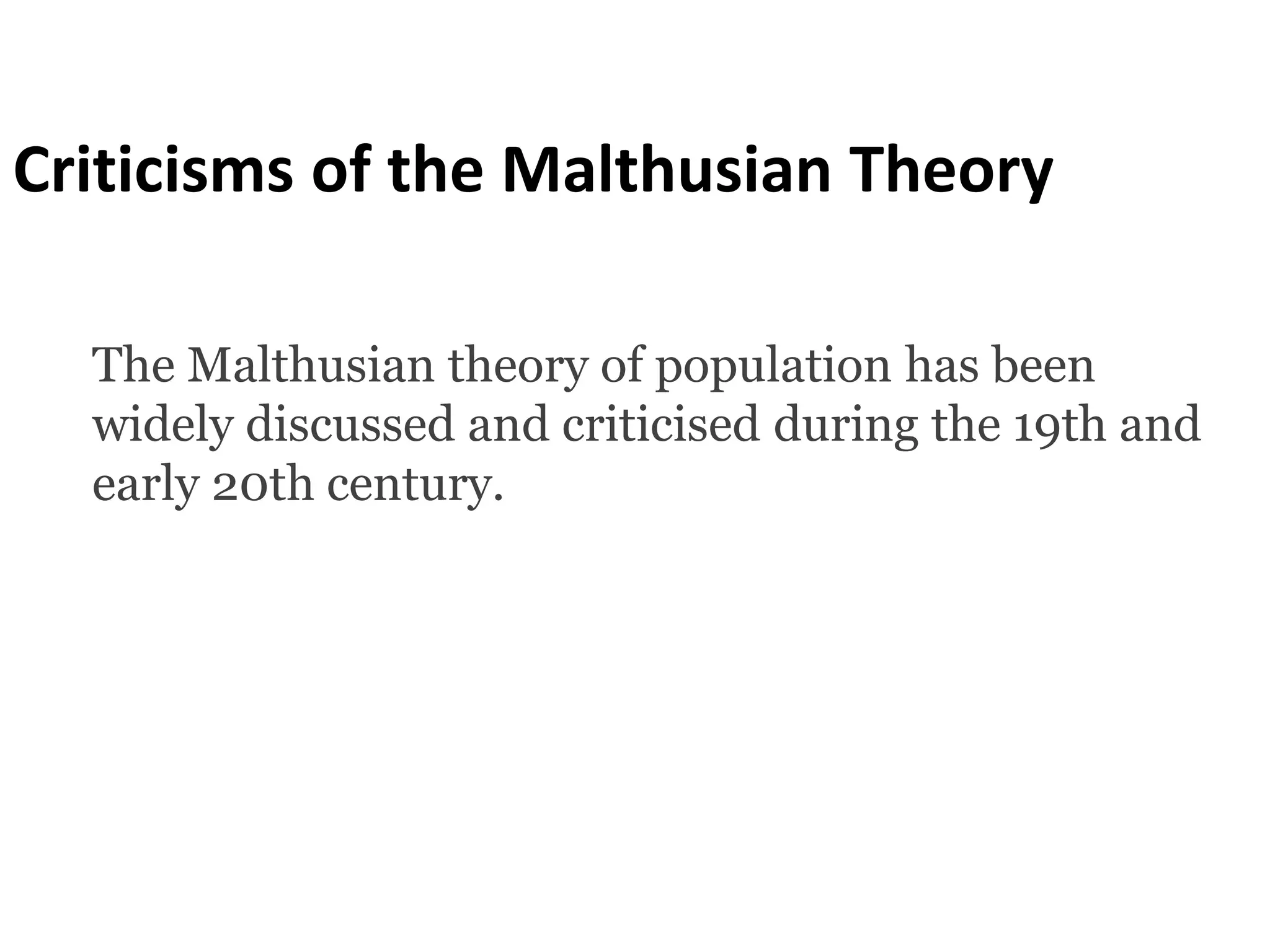 Criticisms of the Malthusian Theory

The Malthusian theory of population has been widely discussed and criticised during the 19th and early 20th century.